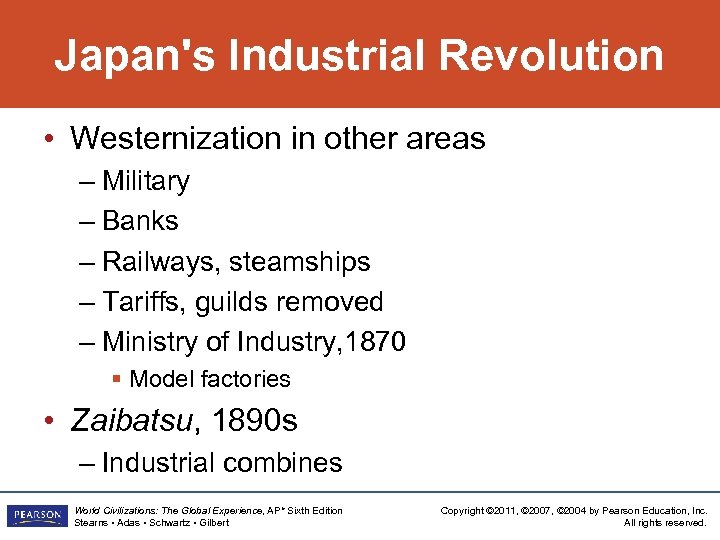 Japan's Industrial Revolution

• Westernization in other areas
– Military
– Banks
– Railways, steamships
– Tariffs, guilds removed
– Ministry of Industry,1870
▪ Model factories

• Zaibatsu, 1890s
– Industrial combines

PEARSON

World Civilizations: The Global Experience, AP* Sixth Edition
Stearns • Adas • Schwartz • Gilbert

Copyright ©2011, ©2007, ©2004 by Pearson Education, Inc.
All rights reserved.